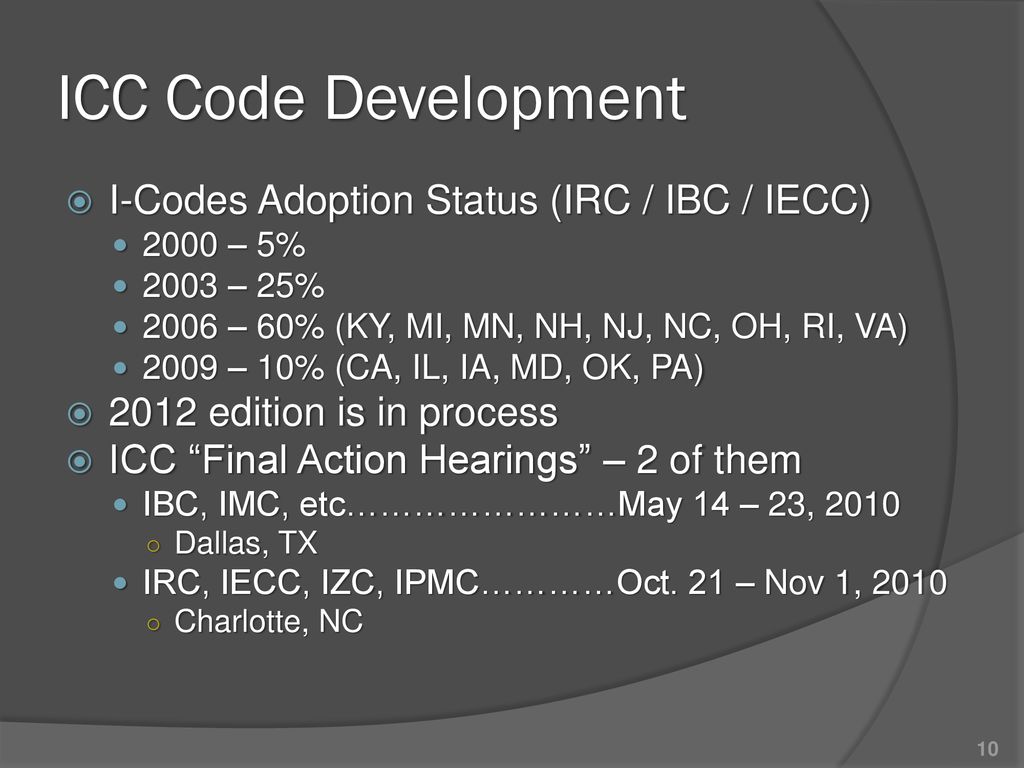 ICC Code Development

I-Codes Adoption Status (IRC / IBC / IECC)
2000 – 5%
2003 – 25%
2006 – 60% (KY, MI, MN, NH, NJ, NC, OH, RI, VA)
2009 – 10% (CA, IL, IA, MD, OK, PA)

2012 edition is in process

ICC “Final Action Hearings” – 2 of them
IBC, IMC, etc……………………May 14 – 23, 2010
Dallas, TX
IRC, IECC, IZC, IPMC…………Oct. 21 – Nov 1, 2010
Charlotte, NC

10